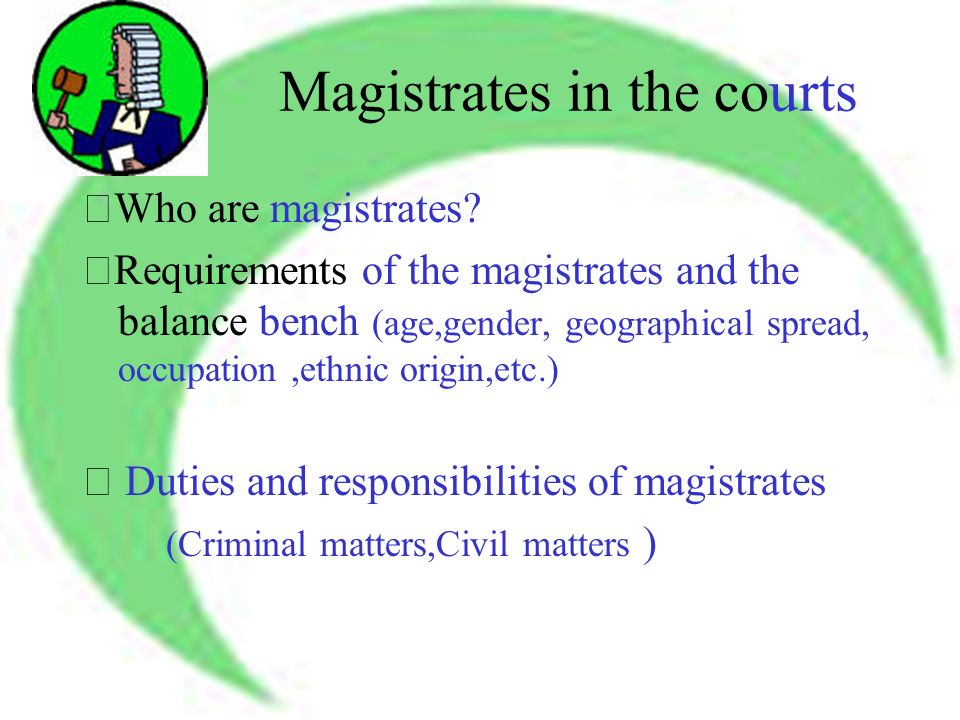 Magistrates in the courts

Who are magistrates?

Requirements of the magistrates and the balance bench (age,gender, geographical spread, occupation ,ethnic origin,etc.)

Duties and responsibilities of magistrates (Criminal matters,Civil matters )